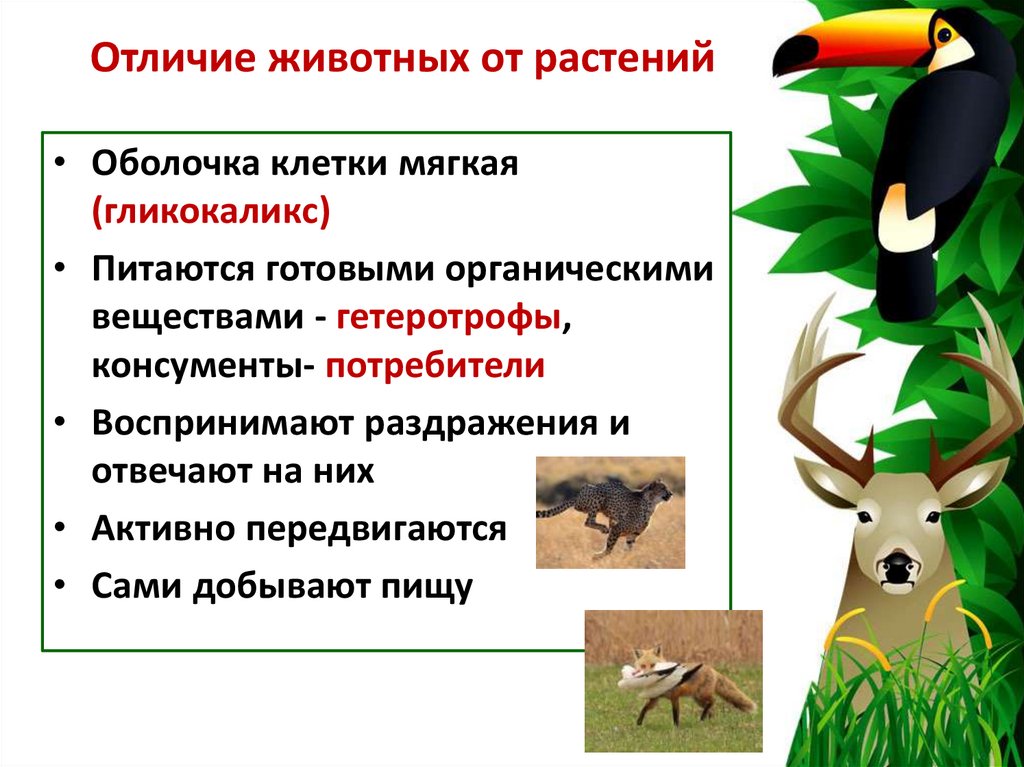 Отличие животных от растений

• Оболочка клетки мягкая (гликокаликс)
• Питаются готовыми органическими веществами - гетеротрофы, консументы- потребители
• Воспринимают раздражения и отвечают на них
• Активно передвигаются
• Сами добывают пищу